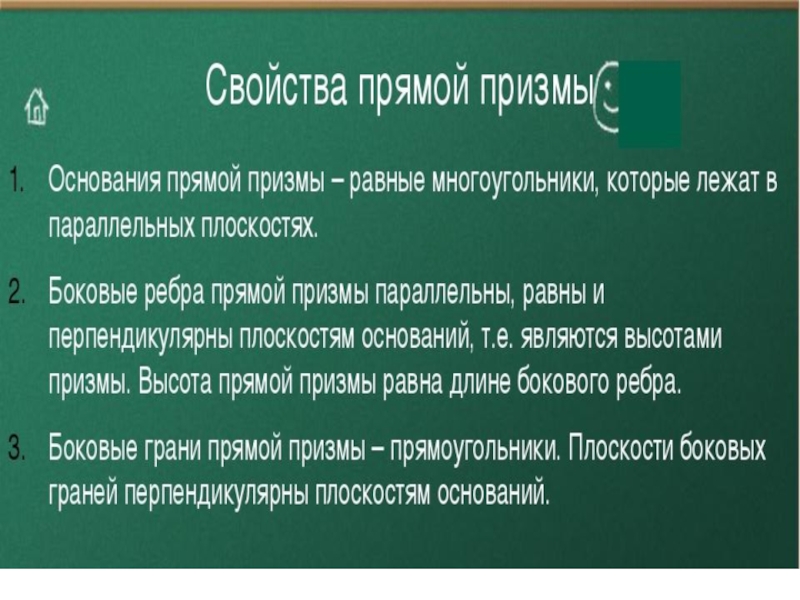 Свойства прямой призмы

1. Основания прямой призмы – равные многоугольники, которые лежат в параллельных плоскостях.

2. Боковые ребра прямой призмы параллельны, равны и перпендикулярны плоскостям оснований, т.е. являются высотами призмы. Высота прямой призмы равна длине бокового ребра.

3. Боковые грани прямой призмы – прямоугольники. Плоскости боковых граней перпендикулярны плоскостям оснований.